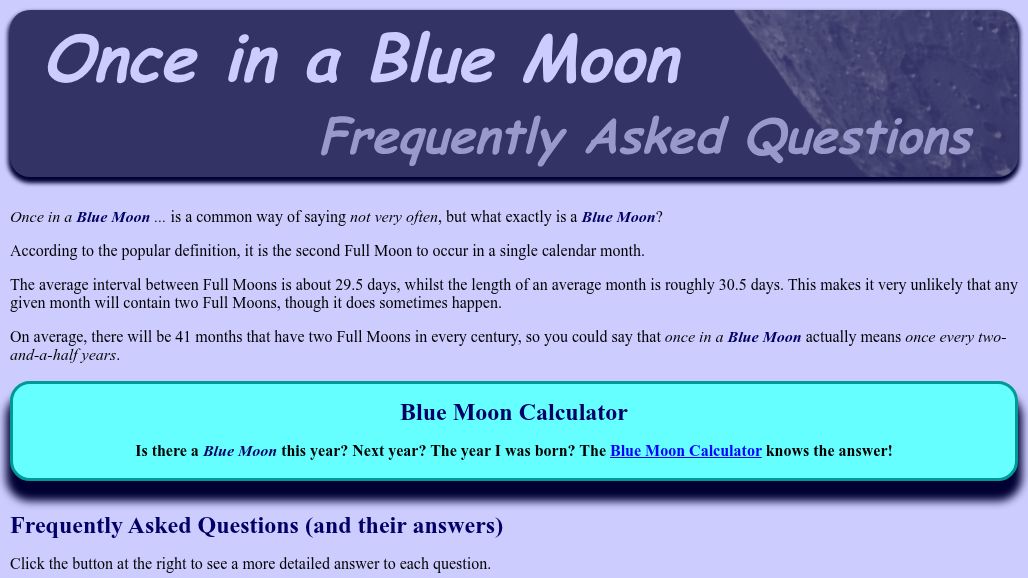 Once in a Blue Moon

Frequently Asked Questions

Once in a Blue Moon ... is a common way of saying not very often, but what exactly is a Blue Moon?

According to the popular definition, it is the second Full Moon to occur in a single calendar month.

The average interval between Full Moons is about 29.5 days, whilst the length of an average month is roughly 30.5 days. This makes it very unlikely that any given month will contain two Full Moons, though it does sometimes happen.

On average, there will be 41 months that have two Full Moons in every century, so you could say that once in a Blue Moon actually means once every two-and-a-half years.

Blue Moon Calculator

Is there a Blue Moon this year? Next year? The year I was born? The Blue Moon Calculator knows the answer!

Frequently Asked Questions (and their answers)

Click the button at the right to see a more detailed answer to each question.